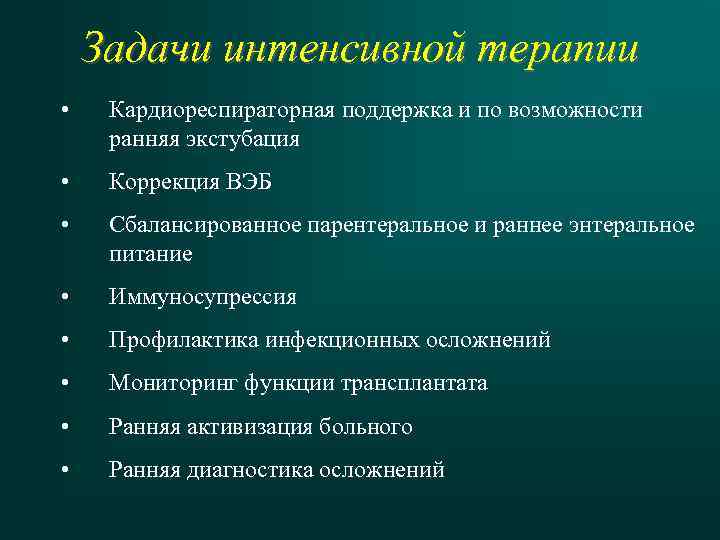 Задачи интенсивной терапии

• Кардиореспираторная поддержка и по возможности ранняя экстубация

• Коррекция ВЭБ

• Сбалансированное парентеральное и раннее энтеральное питание

• Иммуносупрессия

• Профилактика инфекционных осложнений

• Мониторинг функции трансплантата

• Ранняя активизация больного

• Ранняя диагностика осложнений